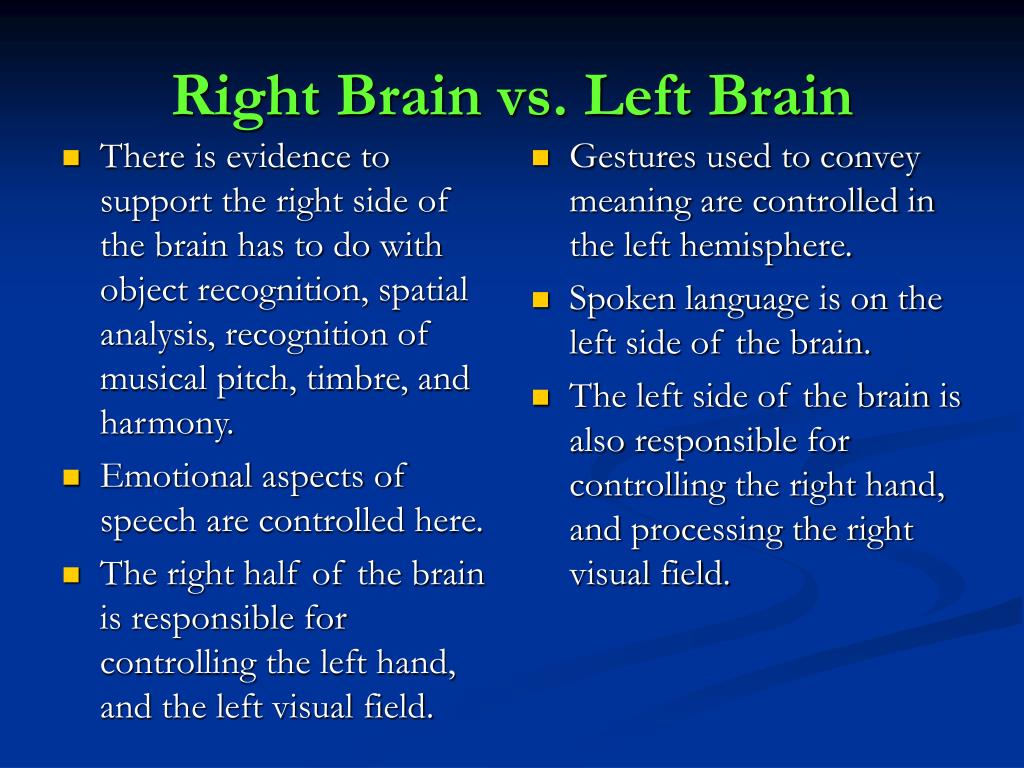 Right Brain vs. Left Brain

- There is evidence to support the right side of the brain has to do with object recognition, spatial analysis, recognition of musical pitch, timbre, and harmony.
- Emotional aspects of speech are controlled here.
- The right half of the brain is responsible for controlling the left hand, and the left visual field.

- Gestures used to convey meaning are controlled in the left hemisphere.
- Spoken language is on the left side of the brain.
- The left side of the brain is also responsible for controlling the right hand, and processing the right visual field.